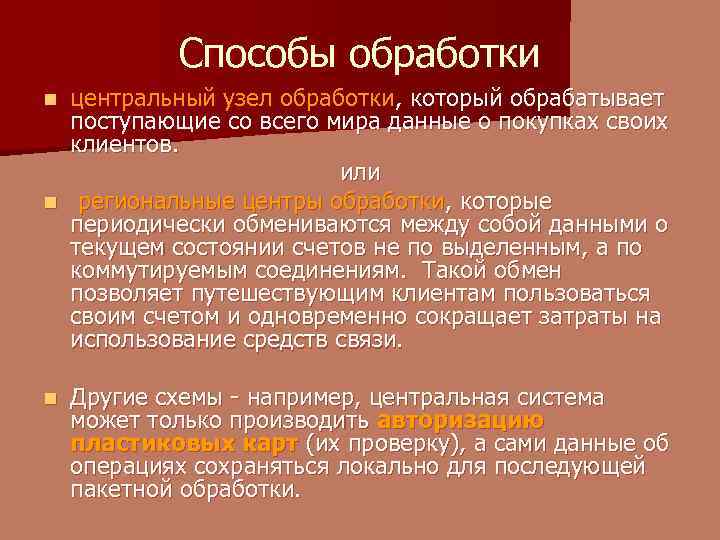 Способы обработки

центральный узел обработки, который обрабатывает поступающие со всего мира данные о покупках своих клиентов.

или

региональные центры обработки, которые периодически обмениваются между собой данными о текущем состоянии счетов не по выделенным, а по коммутируемым соединениям. Такой обмен позволяет путешествующим клиентам пользоваться своим счетом и одновременно сокращает затраты на использование средств связи.

Другие схемы - например, центральная система может только производить авторизацию пластиковых карт (их проверку), а сами данные об операциях сохраняться локально для последующей пакетной обработки.